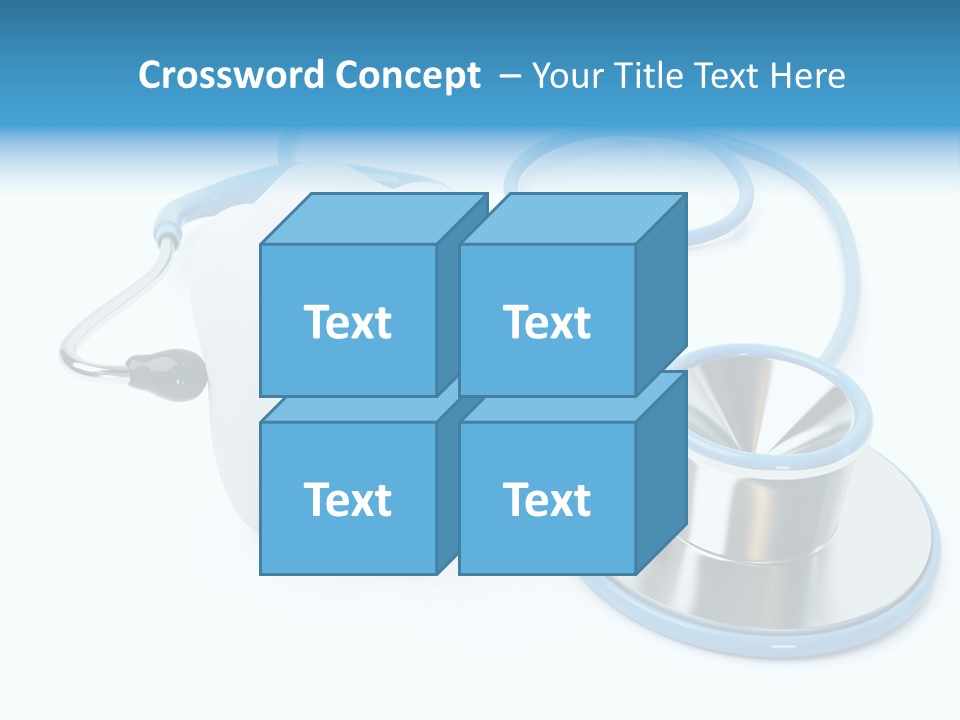 Crossword Concept – Your Title Text Here

Text

Text

Text

Text